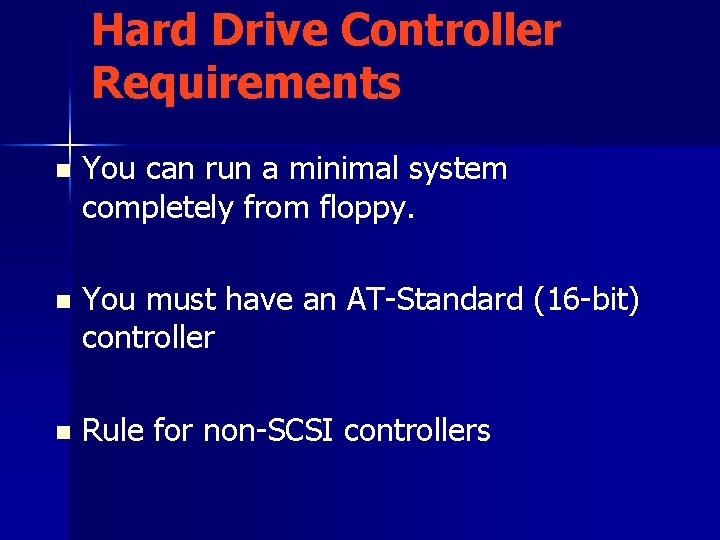 Hard Drive Controller Requirements

- You can run a minimal system completely from floppy.

- You must have an AT-Standard (16-bit) controller

- Rule for non-SCSI controllers